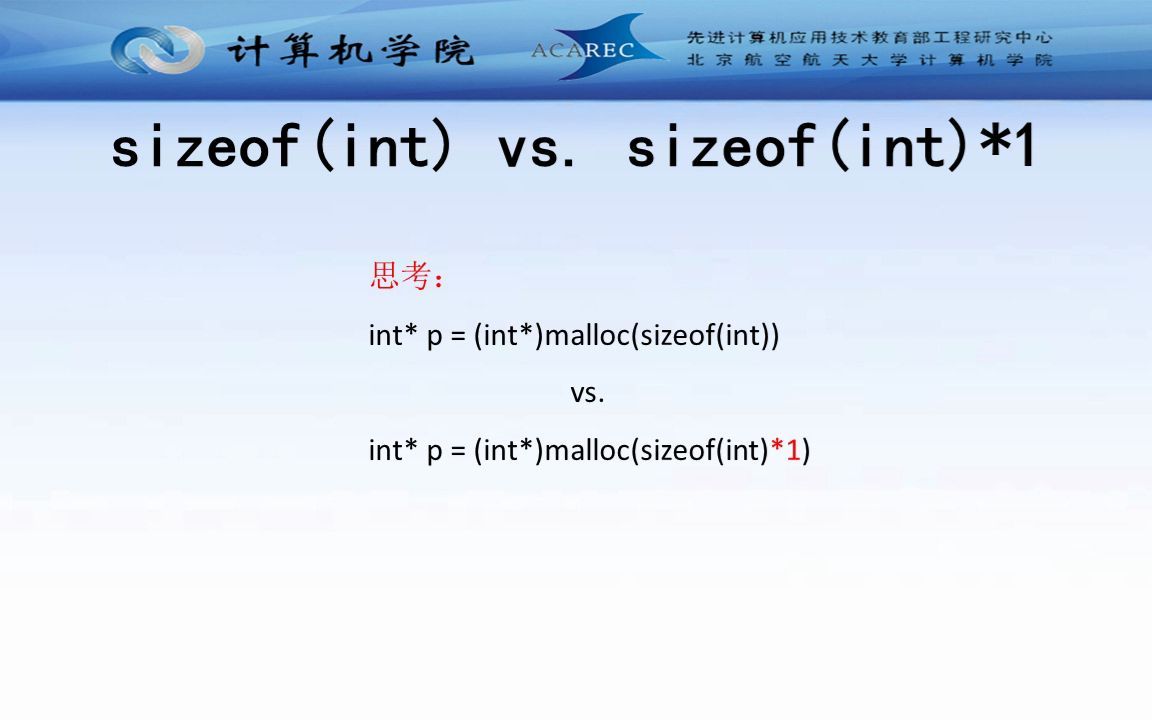 计算机学院 ACAREC 先进计算机应用技术教育部工程研究中心 北京航空航天大学计算机学院

sizeof(int) vs. sizeof(int)*1

思考：

int* p = (int*)malloc(sizeof(int))

vs.

int* p = (int*)malloc(sizeof(int)*1)